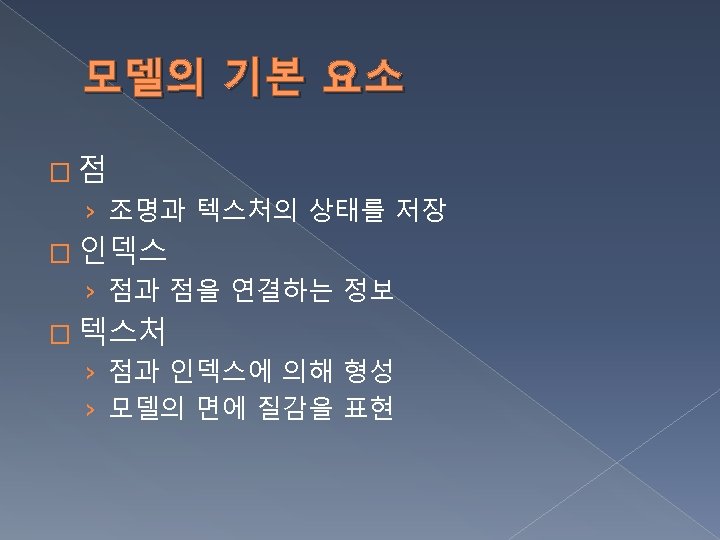 모델의 기본 요소

□ 점
› 조명과 텍스처의 상태를 저장
□ 인덱스
› 점과 점을 연결하는 정보
□ 텍스처
› 점과 인덱스에 의해 형성
› 모델의 면에 질감을 표현